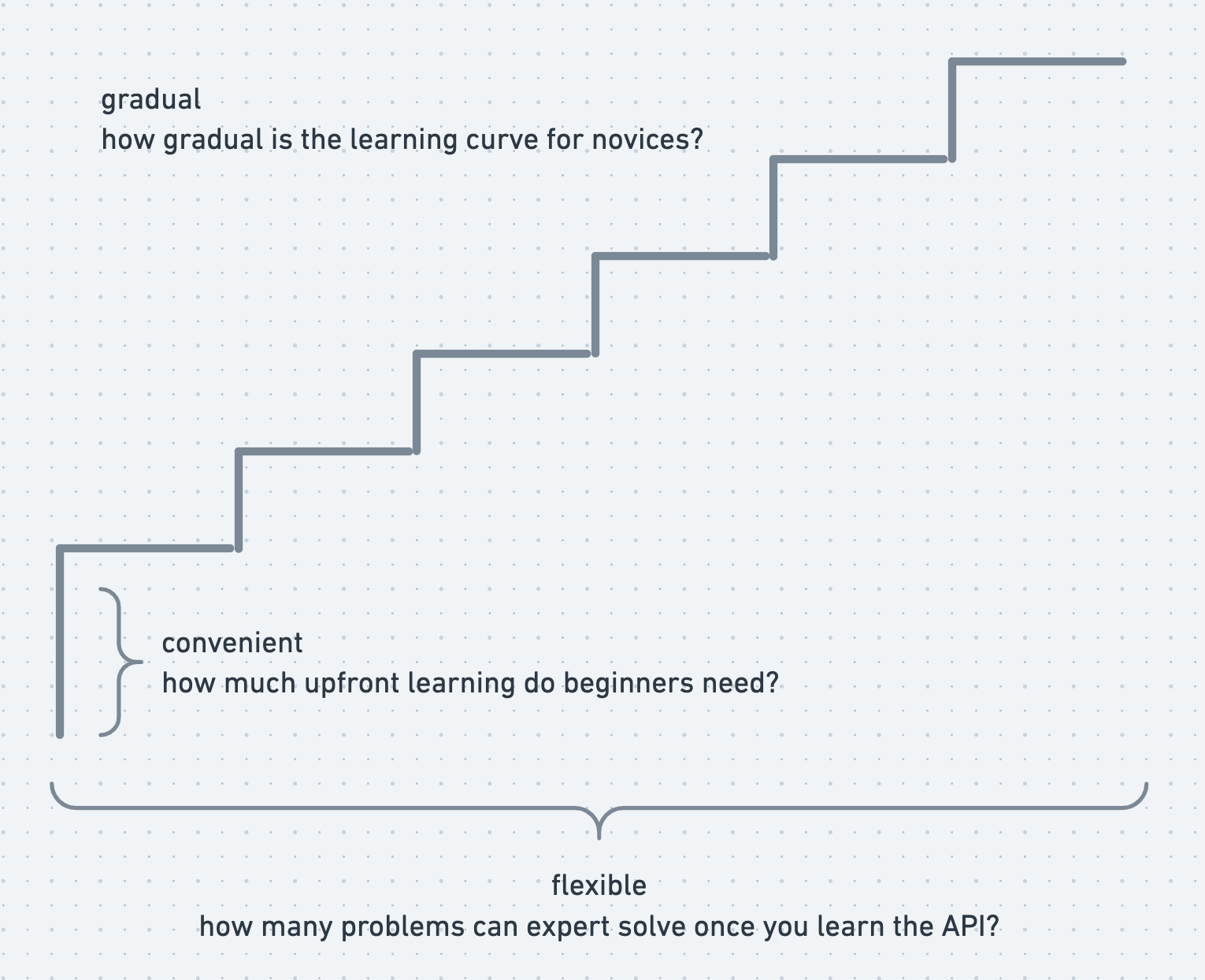 gradual
how gradual is the learning curve for novices?

convenient
how much upfront learning do beginners need?

flexible
how many problems can expert solve once you learn the API?